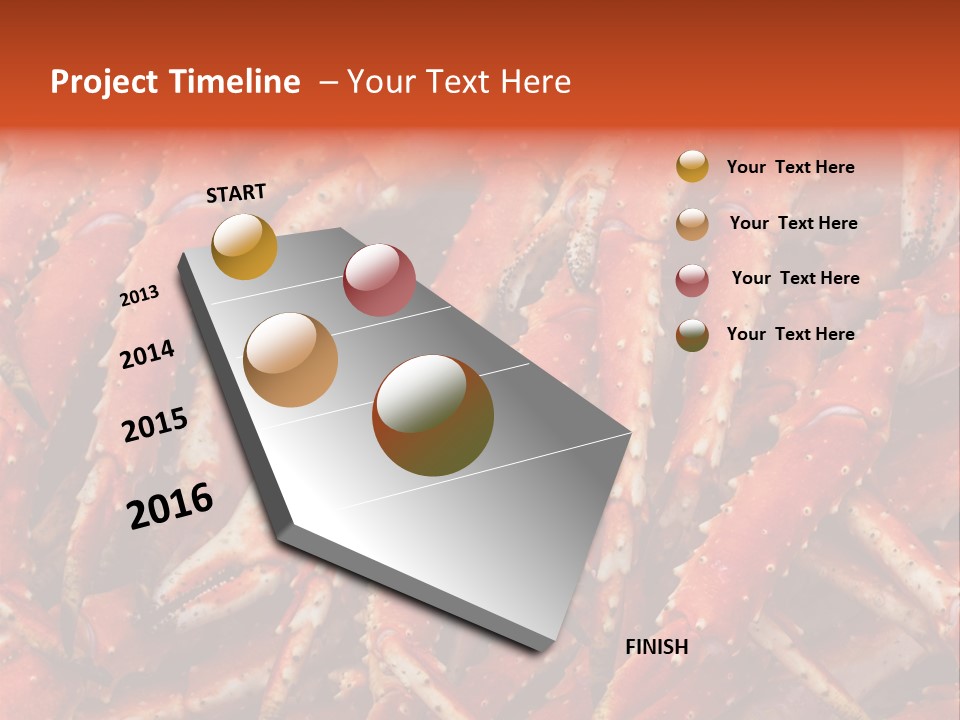 Project Timeline – Your Text Here

START

2013

2014

2015

2016

FINISH

Your Text Here

Your Text Here

Your Text Here

Your Text Here